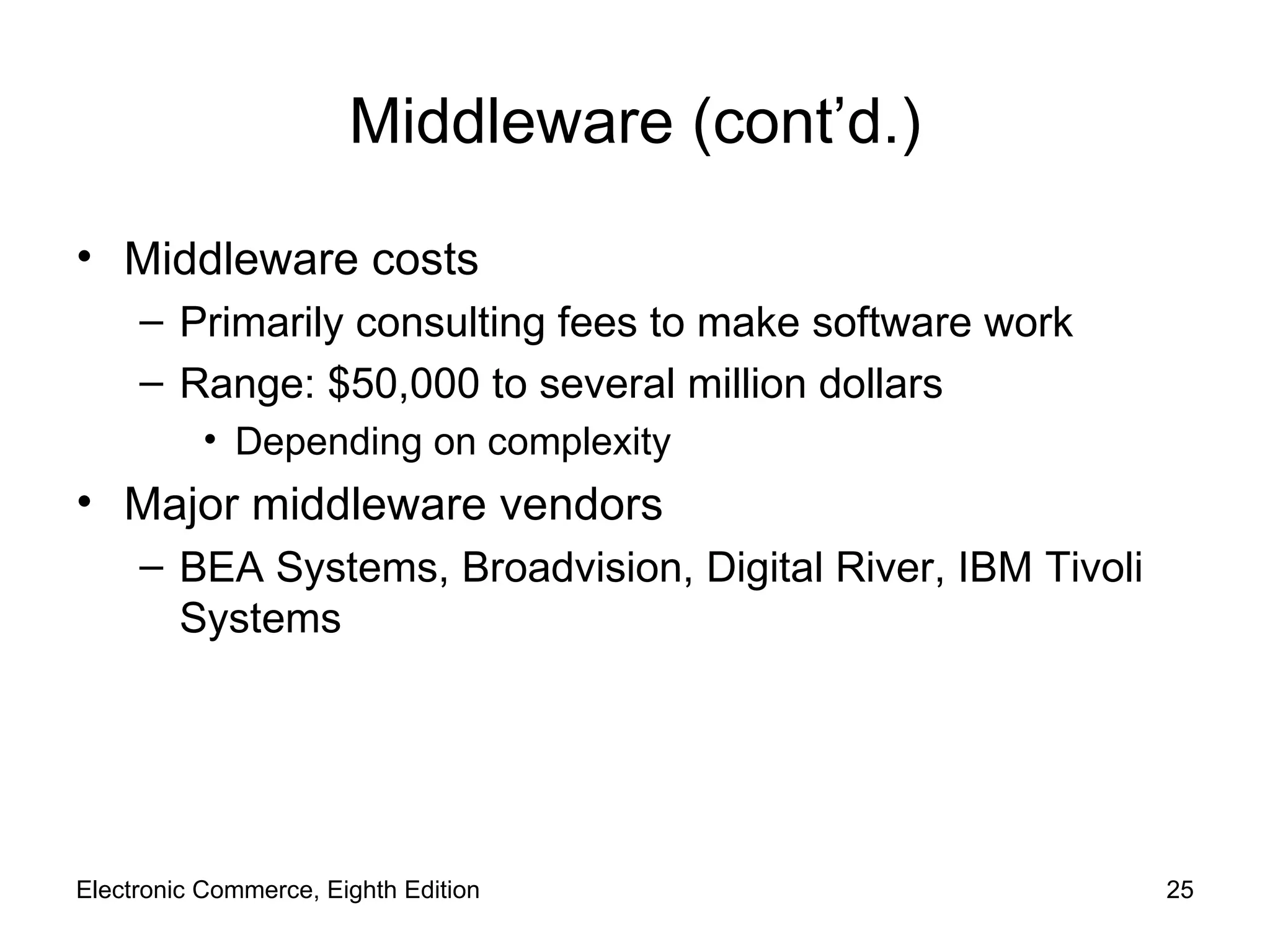 Middleware (cont’d.)

• Middleware costs
  – Primarily consulting fees to make software work
  – Range: \$50,000 to several million dollars
    • Depending on complexity
• Major middleware vendors
  – BEA Systems, Broadvision, Digital River, IBM Tivoli Systems

Electronic Commerce, Eighth Edition

25